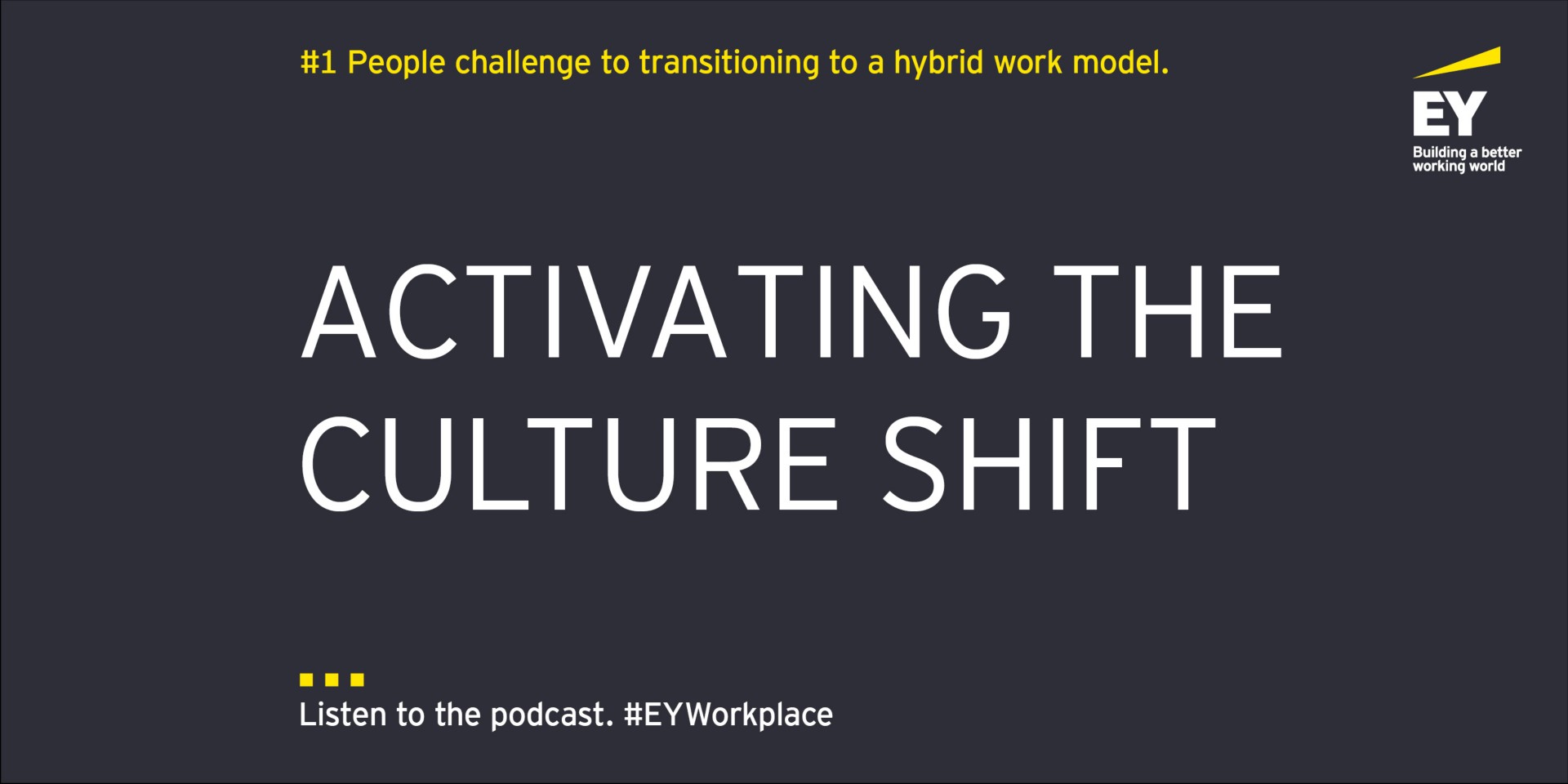 #1 People challenge to transitioning to a hybrid work model.

EY
Building a better
working world

ACTIVATING THE CULTURE SHIFT

Listen to the podcast. #EYWorkplace